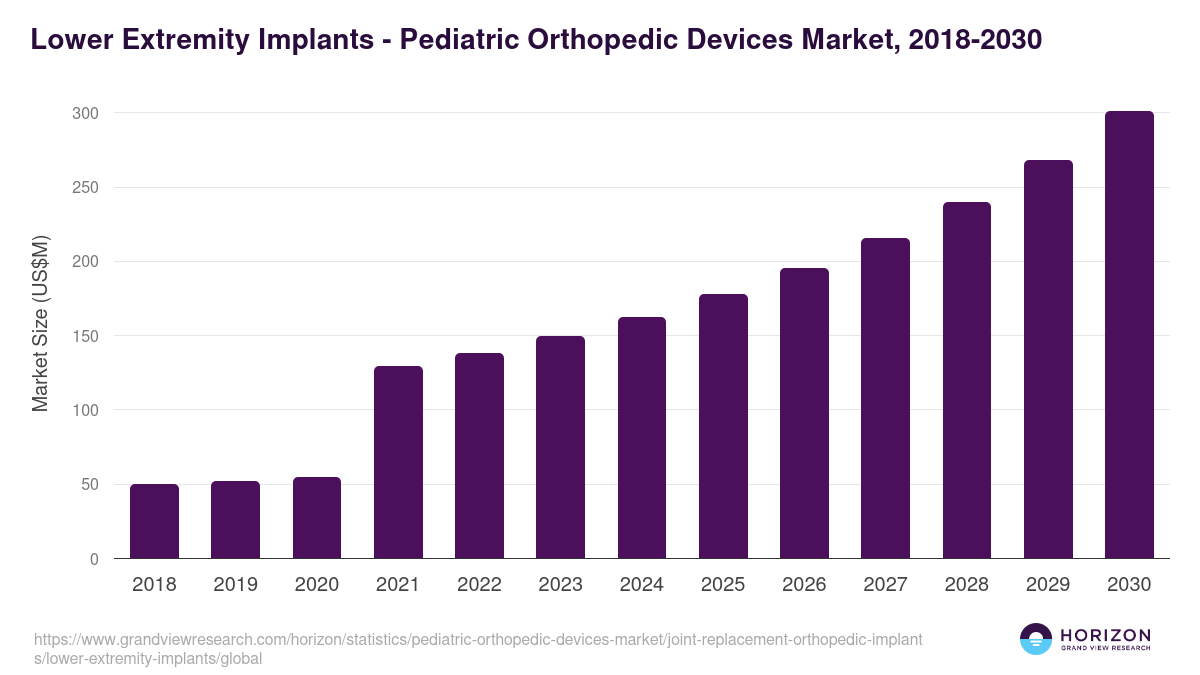 Lower Extremity Implants - Pediatric Orthopedic Devices Market, 2018-2030

Market Size (US$M)

300
250
200
150
100
50
0

2018 2019 2020 2021 2022 2023 2024 2025 2026 2027 2028 2029 2030

https://www.grandviewresearch.com/horizon/statistics/pediatric-orthopedic-devices-market/joint-replacement-orthopedic-implants/lower-extremity-implants/global

HORIZON
GRAND VIEW RESEARCH